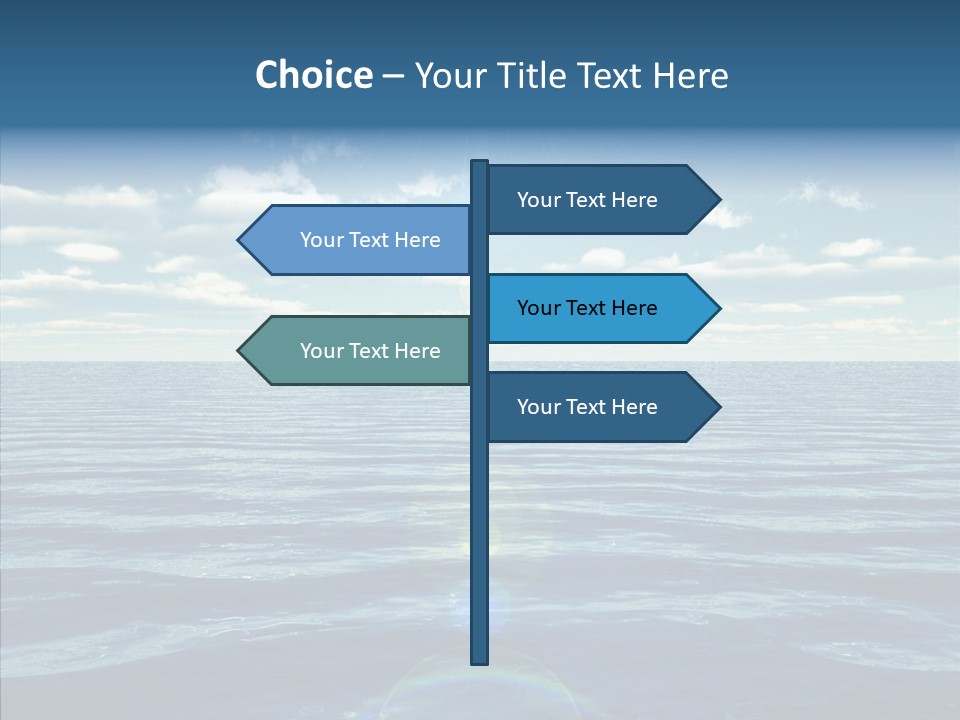 Choice – Your Title Text Here

Your Text Here

Your Text Here

Your Text Here

Your Text Here

Your Text Here